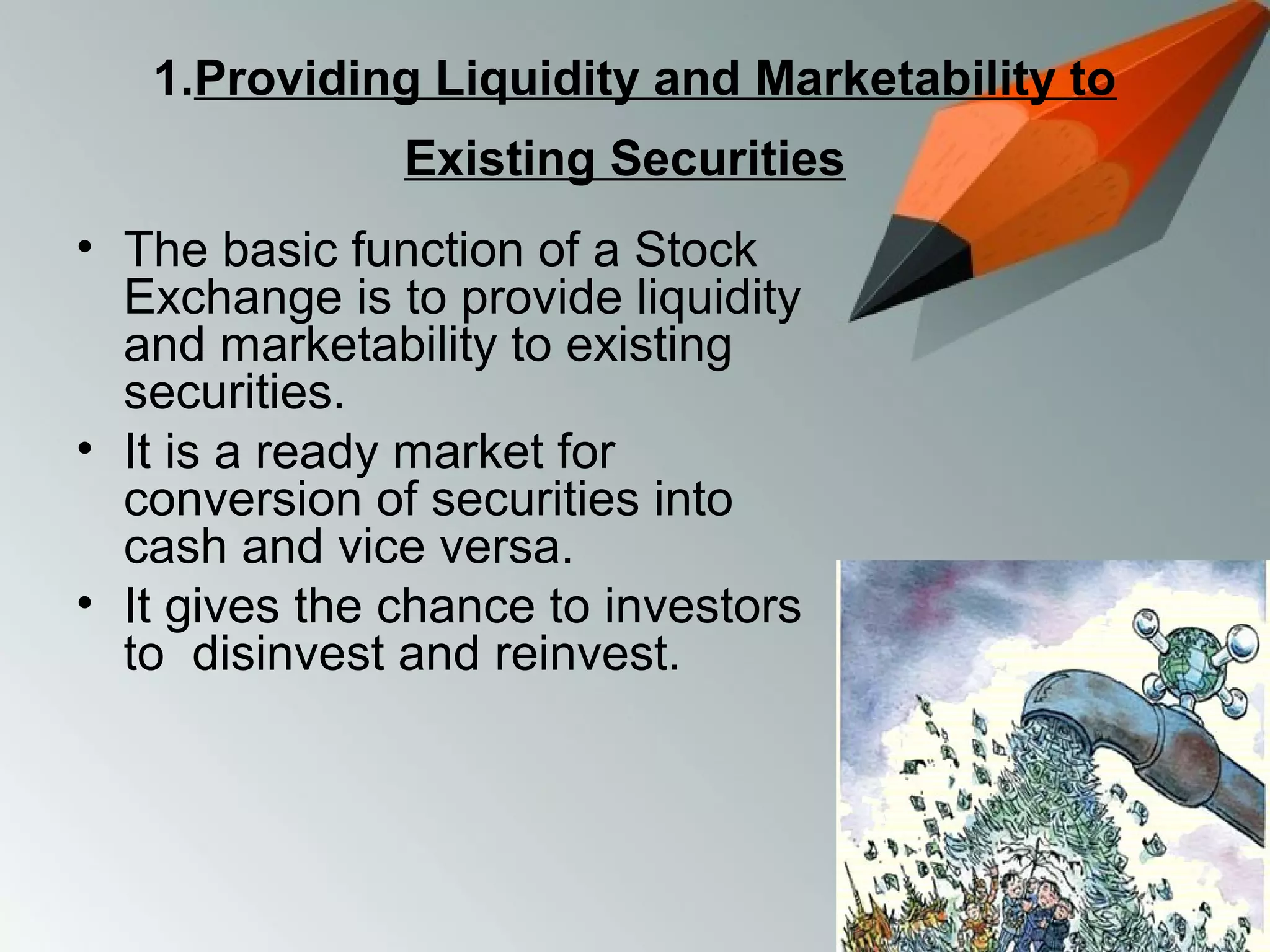 1.Providing Liquidity and Marketability to Existing Securities

• The basic function of a Stock Exchange is to provide liquidity and marketability to existing securities.
• It is a ready market for conversion of securities into cash and vice versa.
• It gives the chance to investors to disinvest and reinvest.